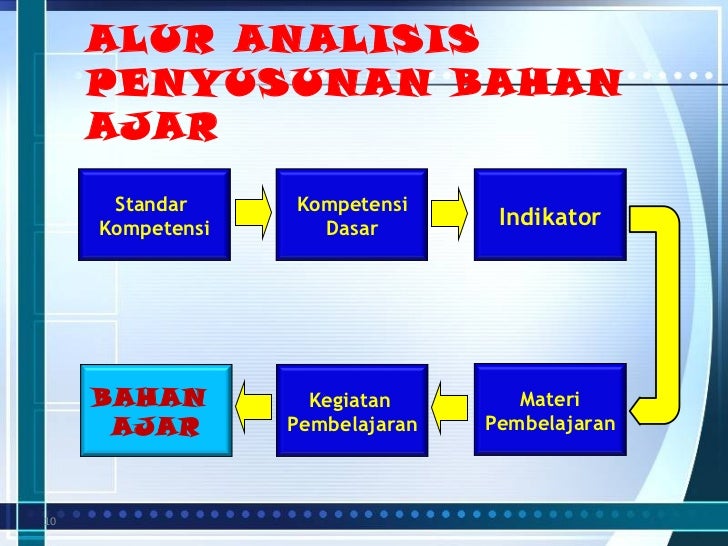 ALUR ANALISIS PENYUSUNAN BAHAN AJAR

Standar Kompetensi

Kompetensi Dasar

Indikator

Materi Pembelajaran

Kegiatan Pembelajaran

BAHAN AJAR

10